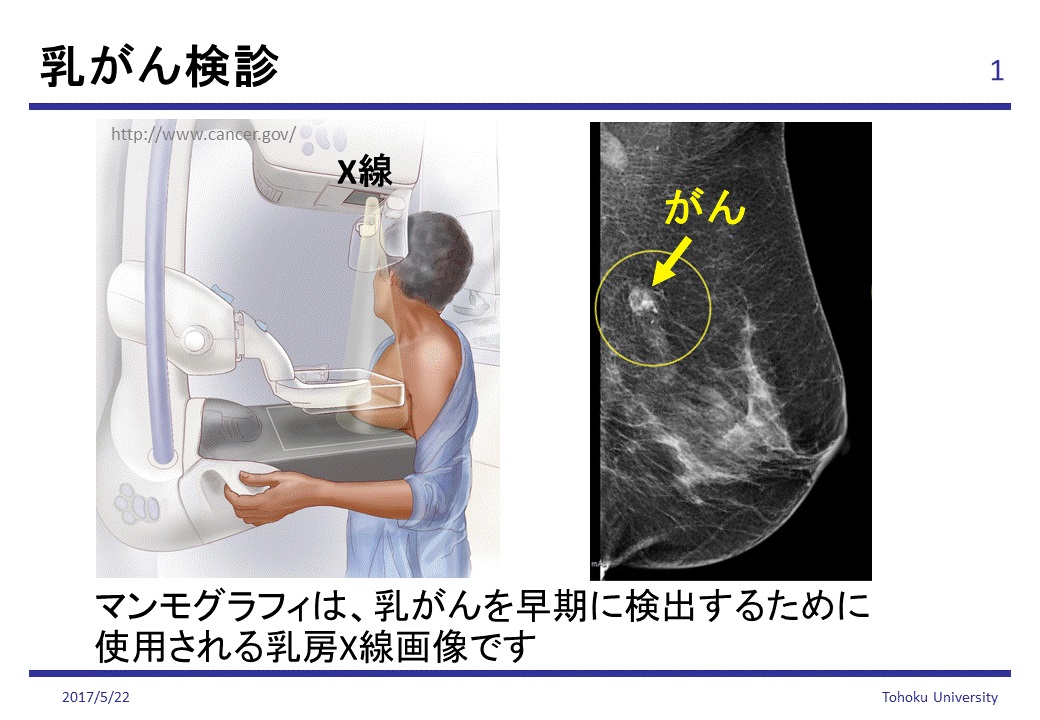 乳がん検診

1

http://www.cancer.gov/

X線

がん

マンモグラフィは、乳がんを早期に検出するために使用される乳房X線画像です

2017/5/22

Tohoku University